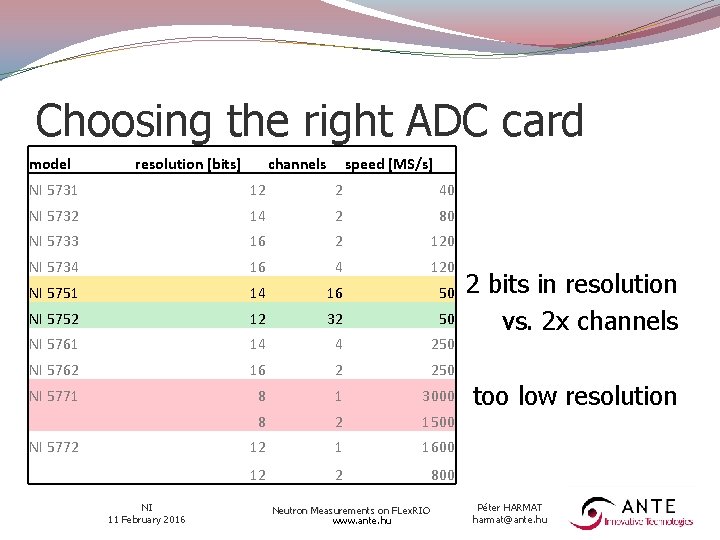 Choosing the right ADC card

| model | resolution [bits] | channels | speed [MS/s] |
|---|---|---|---|
| NI 5731 | 12 | 2 | 40 |
| NI 5732 | 14 | 2 | 80 |
| NI 5733 | 16 | 2 | 120 |
| NI 5734 | 16 | 4 | 120 |
| NI 5751 | 14 | 16 | 50 |
| NI 5752 | 12 | 32 | 50 |
| NI 5761 | 14 | 4 | 250 |
| NI 5762 | 16 | 2 | 250 |
| NI 5771 | 8 | 1 | 3000 |
| | 8 | 2 | 1500 |
| NI 5772 | 12 | 1 | 1600 |
| | 12 | 2 | 800 |

2 bits in resolution vs. 2x channels

too low resolution

NI
11 February 2016

Neutron Measurements on FLexRIO
www.ante.hu

Péter HARMAT
harmat@ante.hu

ANTE
Innovative Technologies